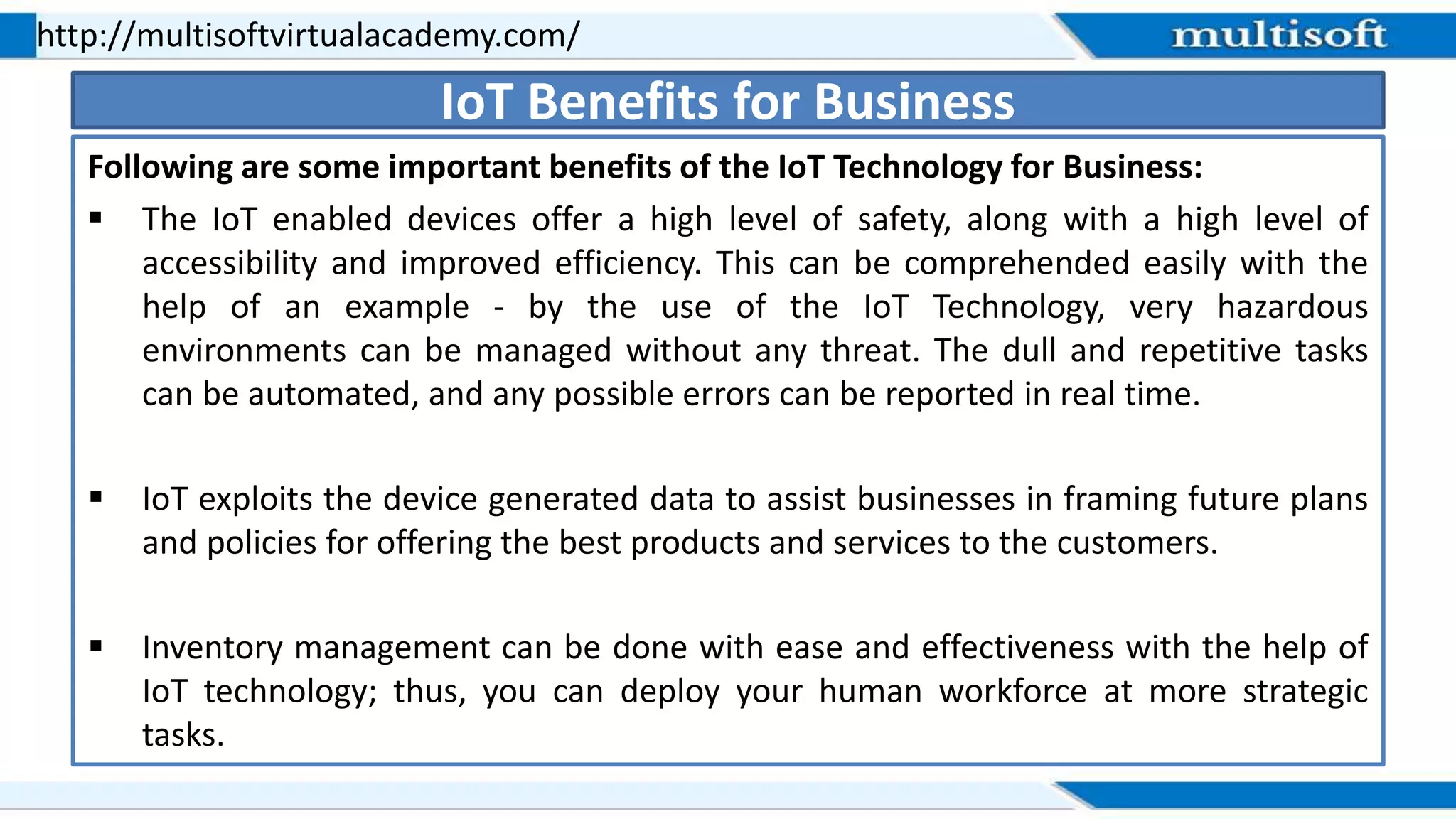 http://multisoftvirtualacademy.com/

multisoft

IoT Benefits for Business

Following are some important benefits of the IoT Technology for Business:

▪ The IoT enabled devices offer a high level of safety, along with a high level of accessibility and improved efficiency. This can be comprehended easily with the help of an example - by the use of the IoT Technology, very hazardous environments can be managed without any threat. The dull and repetitive tasks can be automated, and any possible errors can be reported in real time.

▪ IoT exploits the device generated data to assist businesses in framing future plans and policies for offering the best products and services to the customers.

▪ Inventory management can be done with ease and effectiveness with the help of IoT technology; thus, you can deploy your human workforce at more strategic tasks.